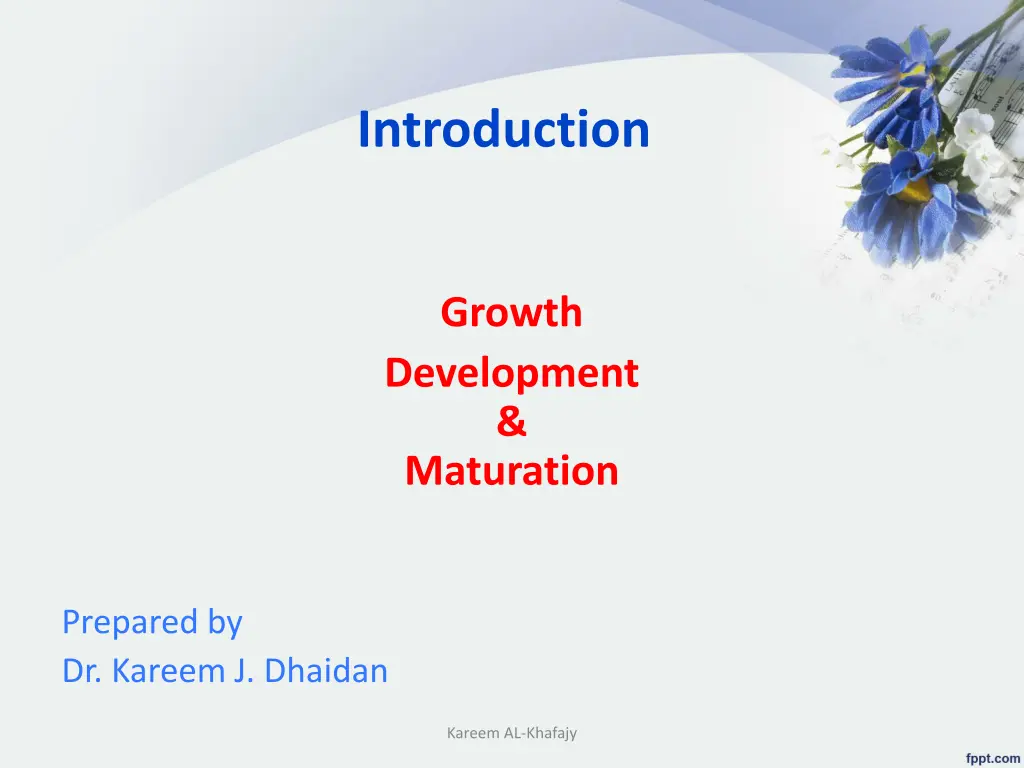 Introduction

Growth
Development
&
Maturation

Prepared by
Dr. Kareem J. Dhaidan

Kareem AL-Khafajy

fppt.com